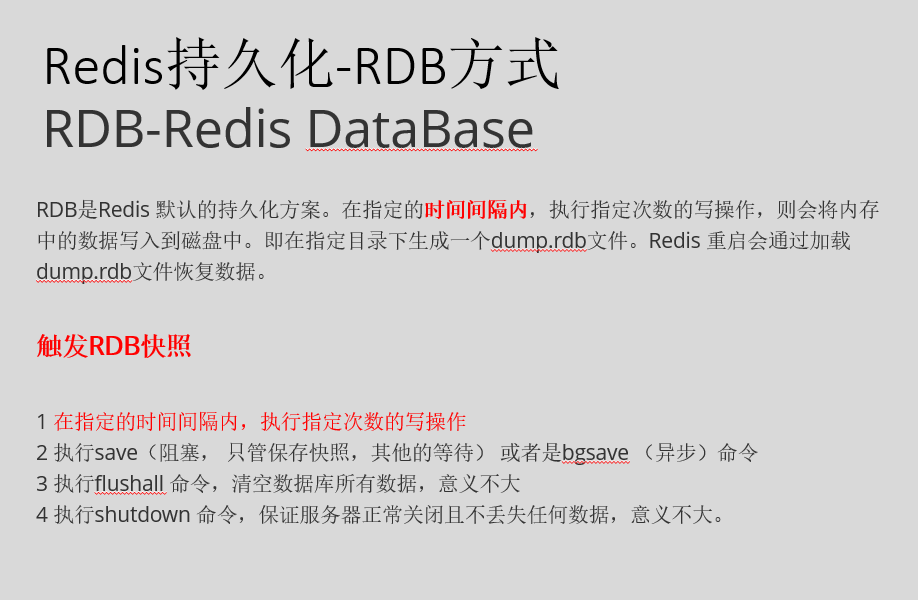 Redis持久化-RDB方式
RDB-Redis DataBase

RDB是Redis 默认的持久化方案。在指定的时间间隔内，执行指定次数的写操作，则会将内存中的数据写入到磁盘中。即在指定目录下生成一个dump.rdb文件。Redis 重启会通过加载dump.rdb文件恢复数据。

触发RDB快照

1 在指定的时间间隔内，执行指定次数的写操作
2 执行save（阻塞， 只管保存快照，其他的等待） 或者是bgsave （异步）命令
3 执行flushall 命令，清空数据库所有数据，意义不大
4 执行shutdown 命令，保证服务器正常关闭且不丢失任何数据，意义不大。